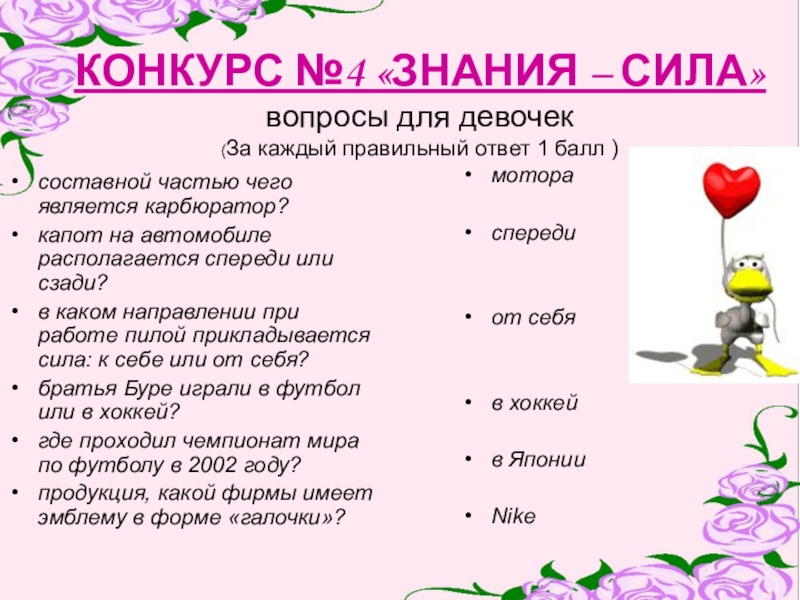 КОНКУРС №4 «ЗНАНИЯ – СИЛА»
вопросы для девочек
(За каждый правильный ответ 1 балл )

• составной частью чего является карбюратор?
• капот на автомобиле располагается спереди или сзади?
• в каком направлении при работе пилой прикладывается сила: к себе или от себя?
• братья Буре играли в футбол или в хоккей?
• где проходил чемпионат мира по футболу в 2002 году?
• продукция, какой фирмы имеет эмблему в форме «галочки»?

• мотора
• спереди
• от себя
• в хоккей
• в Японии
• Nike